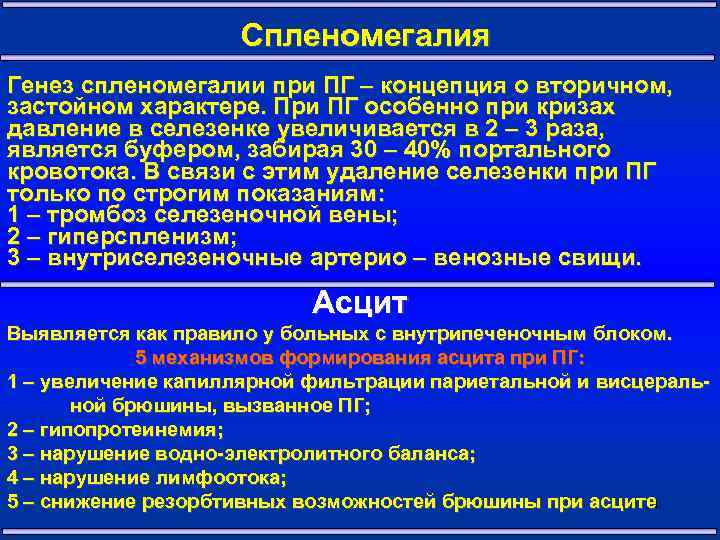 Спленомегалия

Генез спленомегалии при ПГ – концепция о вторичном, застойном характере. При ПГ особенно при кризах давление в селезенке увеличивается в 2 – 3 раза, является буфером, забирая 30 – 40% портального кровотока. В связи с этим удаление селезенки при ПГ только по строгим показаниям:
1 – тромбоз селезеночной вены;
2 – гиперспленизм;
3 – внутриселезеночные артерио – венозные свищи.

Асцит

Выявляется как правило у больных с внутрипеченочным блоком.
5 механизмов формирования асцита при ПГ:
1 – увеличение капиллярной фильтрации париетальной и висцеральной брюшины, вызванное ПГ;
2 – гипопротеинемия;
3 – нарушение водно-электролитного баланса;
4 – нарушение лимфоотока;
5 – снижение резорбтивных возможностей брюшины при асците